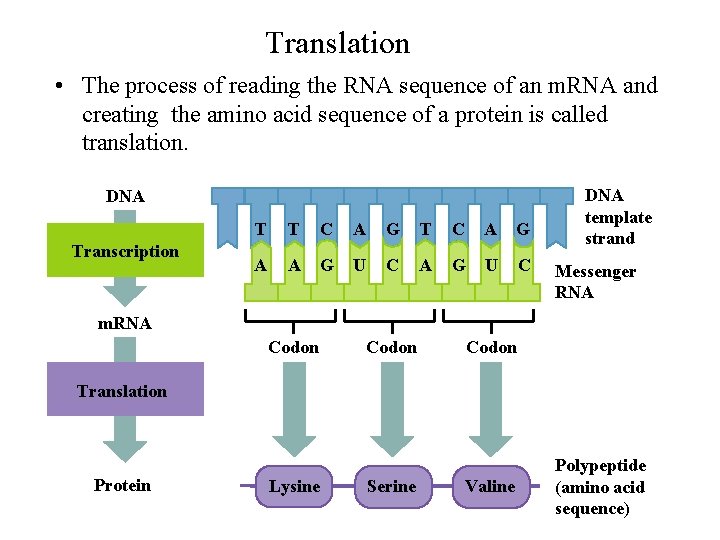 Translation

• The process of reading the RNA sequence of an mRNA and creating the amino acid sequence of a protein is called translation.

DNA

Transcription

mRNA

Translation

Protein

T T C A G T C A G

DNA template strand

A A G U C A G U C

Messenger RNA

Codon Codon Codon

Lysine Serine Valine

Polypeptide (amino acid sequence)